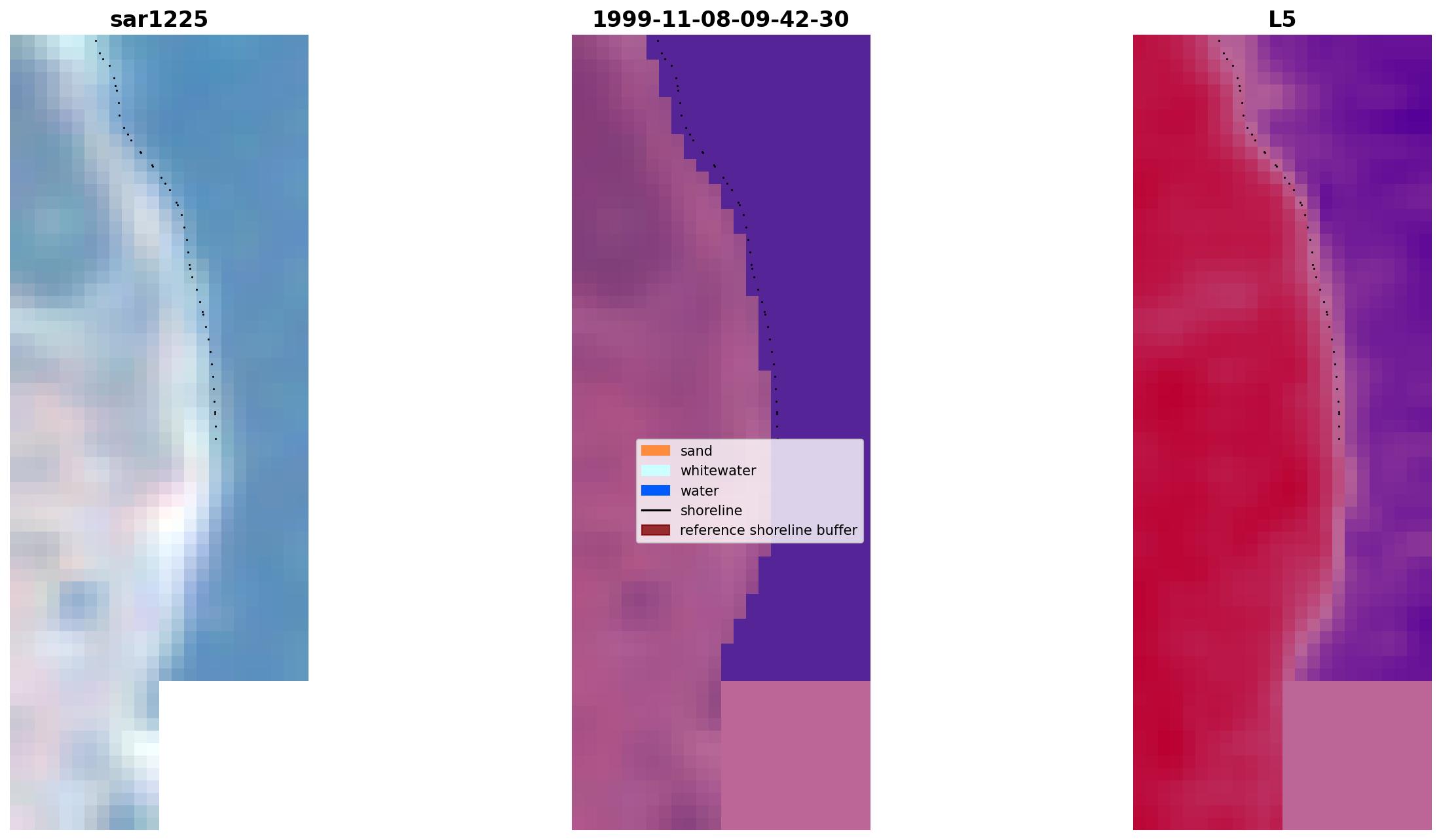 sar1225

1999-11-08-09-42-30

L5

sand
whitewater
water
shoreline
reference shoreline buffer